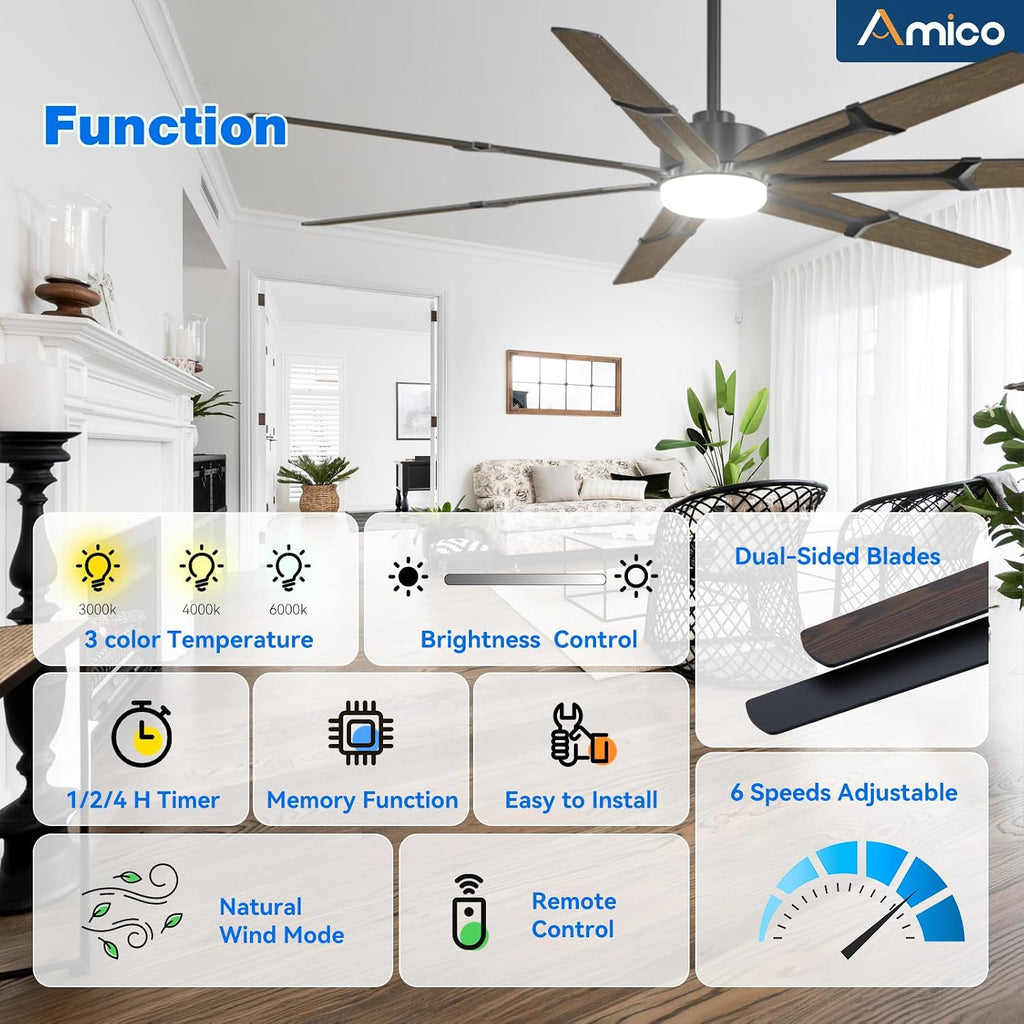 Amico

Function

3000k 4000k 6000k

3 color Temperature

Brightness Control

Dual-Sided Blades

1/2/4 H Timer

Memory Function

Easy to Install

6 Speeds Adjustable

Natural Wind Mode

Remote Control